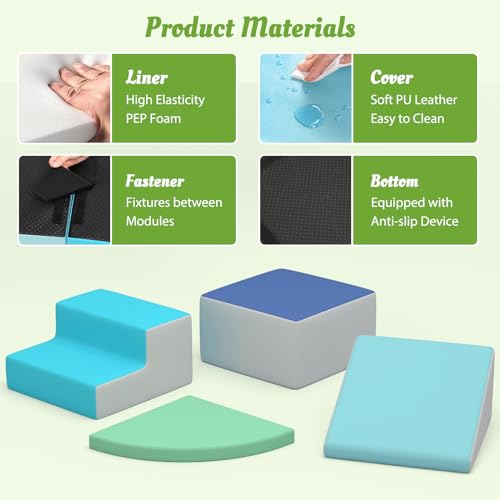 Product Materials

Liner
High Elasticity PEP Foam

Cover
Soft PU Leather Easy to Clean

Fastener
Fixtures between Modules

Bottom
Equipped with Anti-slip Device